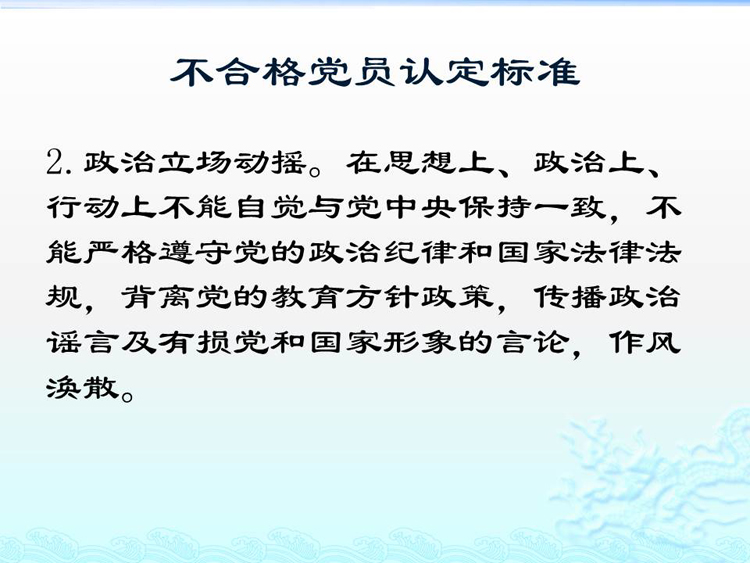 不合格党员认定标准

2. 政治立场动摇。在思想上、政治上、行动上不能自觉与党中央保持一致，不能严格遵守党的政治纪律和国家法律法规，背离党的教育方针政策，传播政治谣言及有损党和国家形象的言论，作风涣散。